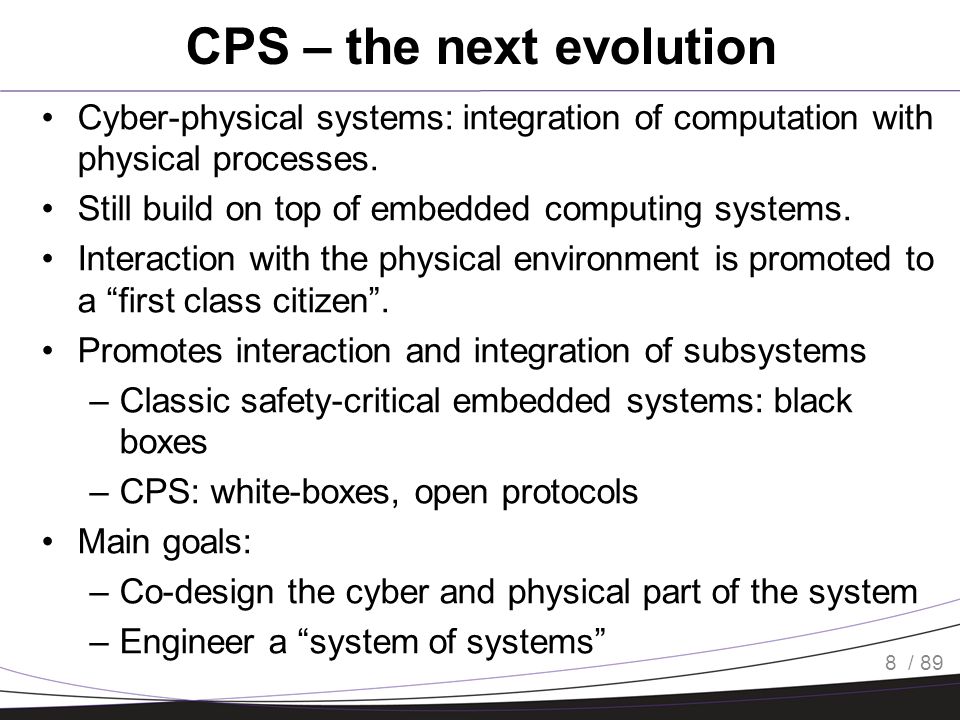 CPS – the next evolution

• Cyber-physical systems: integration of computation with physical processes.
• Still build on top of embedded computing systems.
• Interaction with the physical environment is promoted to a “first class citizen”.
• Promotes interaction and integration of subsystems
– Classic safety-critical embedded systems: black boxes
– CPS: white-boxes, open protocols
• Main goals:
– Co-design the cyber and physical part of the system
– Engineer a “system of systems”

8 / 89